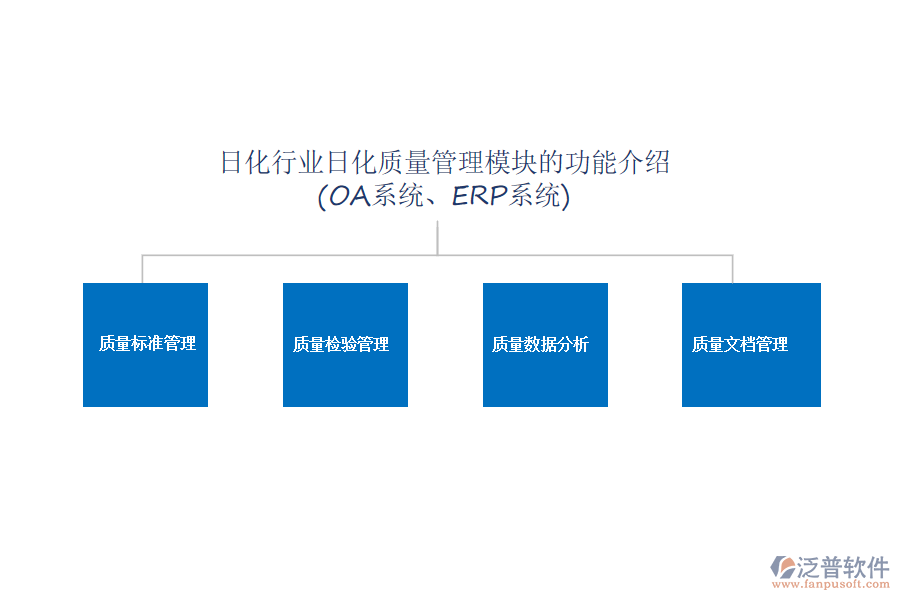 日化行业日化质量管理模块的功能介绍
(OA系统、ERP系统)

质量标准管理

质量检验管理

质量数据分析

质量文档管理

泛普软件
www.fanpusoft.com